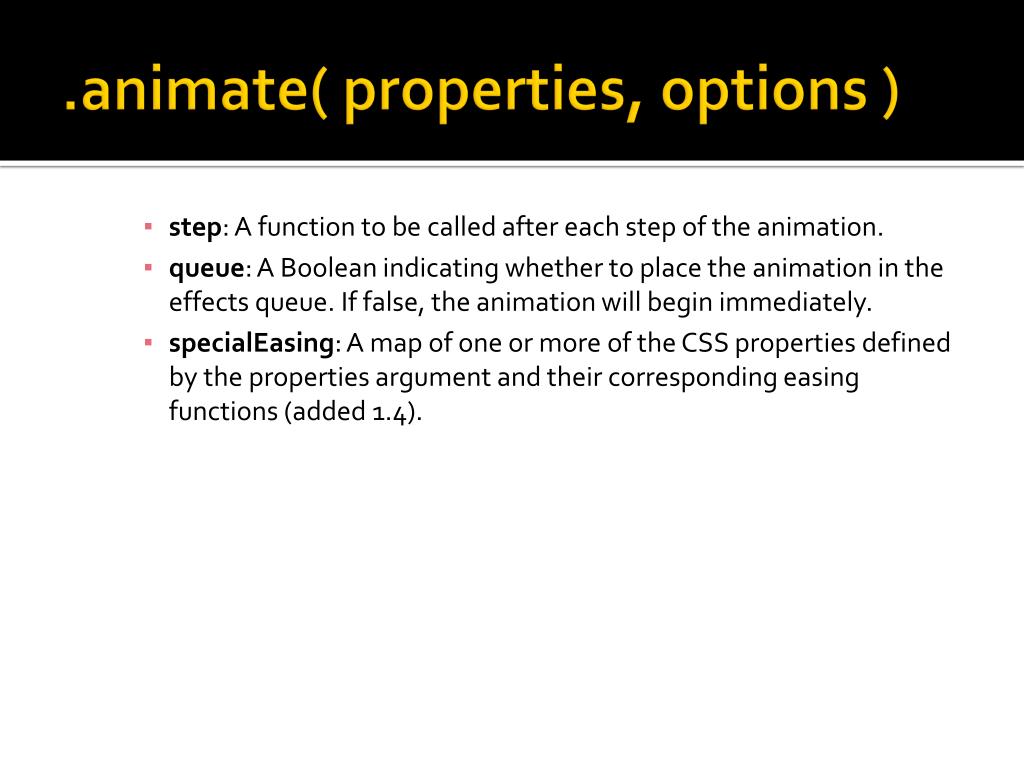 .animate( properties, options )

▪ step: A function to be called after each step of the animation.
▪ queue: A Boolean indicating whether to place the animation in the effects queue. If false, the animation will begin immediately.
▪ specialEasing: A map of one or more of the CSS properties defined by the properties argument and their corresponding easing functions (added 1.4).